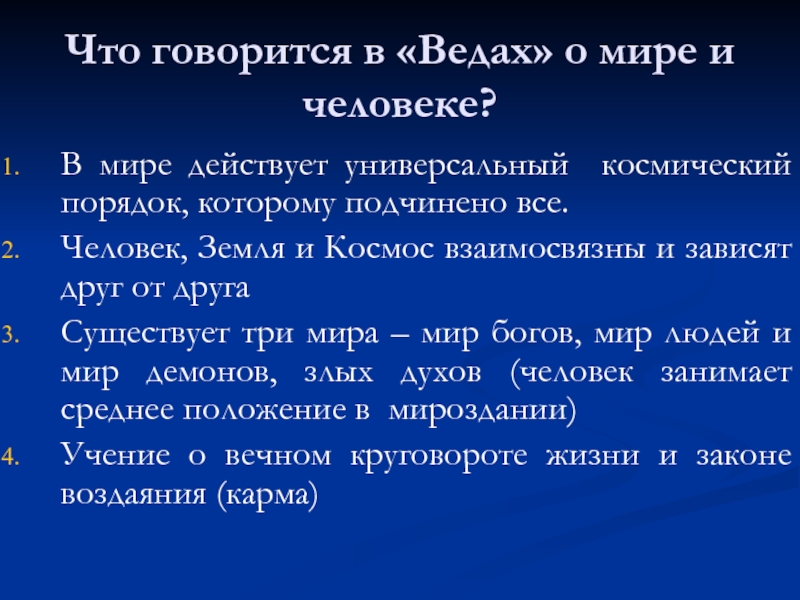 Что говорится в «Ведах» о мире и человеке?

1. В мире действует универсальный космический порядок, которому подчинено все.
2. Человек, Земля и Космос взаимосвязны и зависят друг от друга
3. Существует три мира – мир богов, мир людей и мир демонов, злых духов (человек занимает среднее положение в мироздании)
4. Учение о вечном круговороте жизни и законе воздаяния (карма)